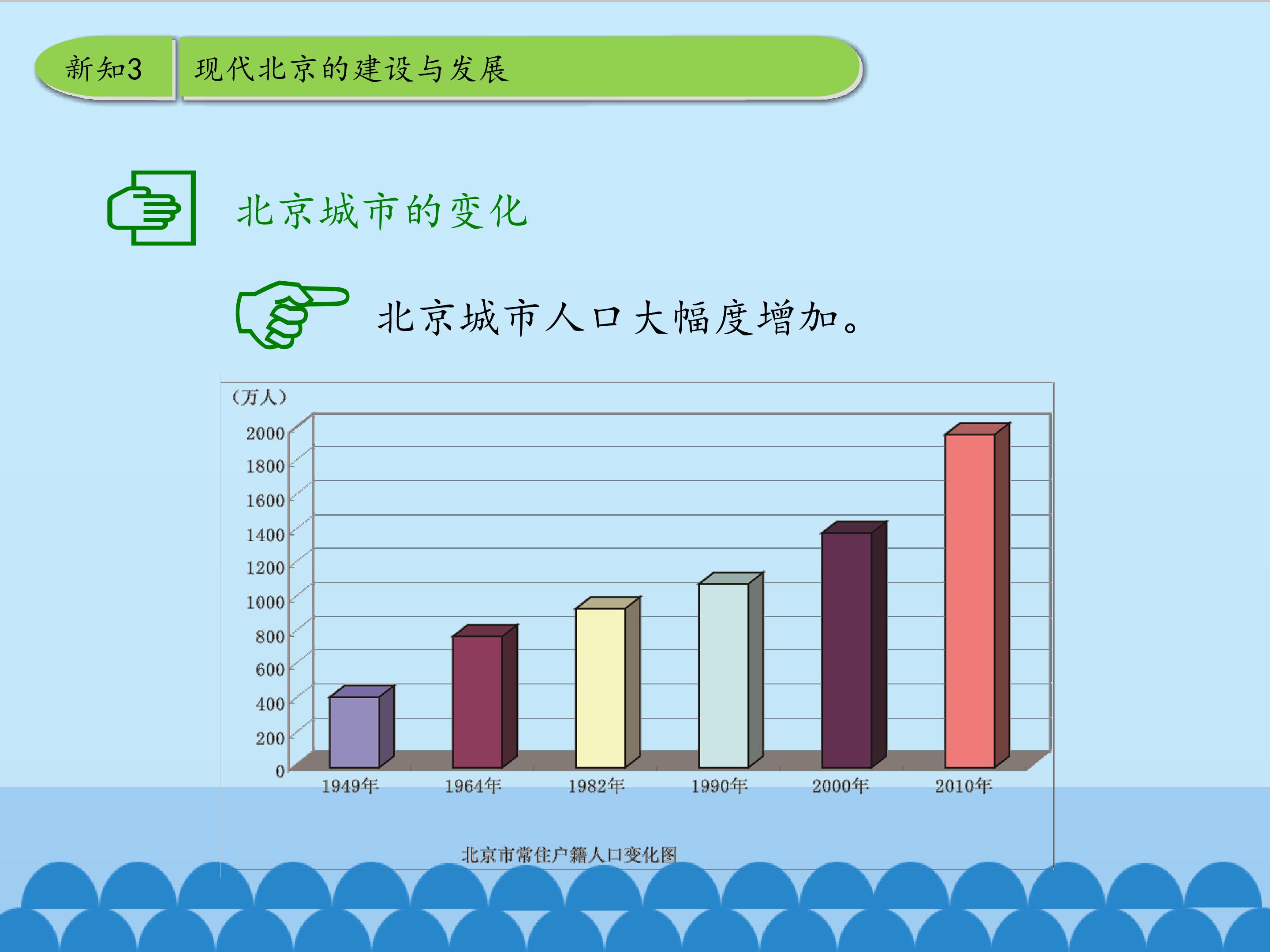 新知3

现代北京的建设与发展

北京城市的变化

北京城市人口大幅度增加。

（万人）

2000
1800
1600
1400
1200
1000
800
600
400
200
0

1949年 1964年 1982年 1990年 2000年 2010年

北京市常住户籍人口变化图